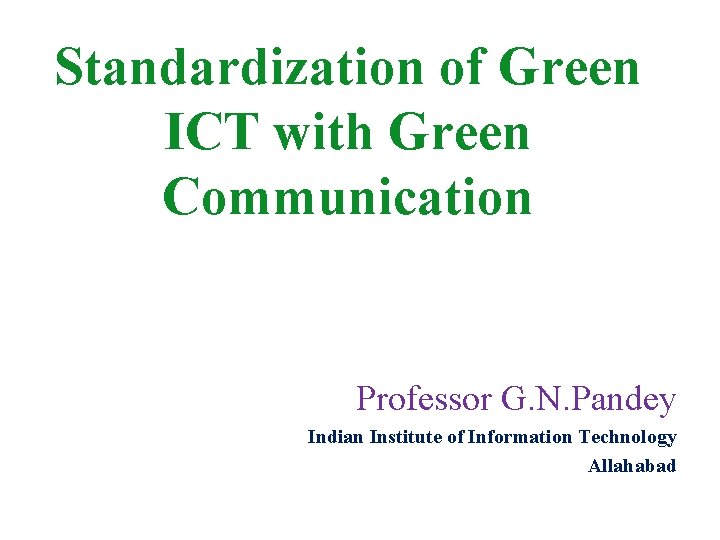 Standardization of Green ICT with Green Communication

Professor G.N.Pandey

Indian Institute of Information Technology

Allahabad